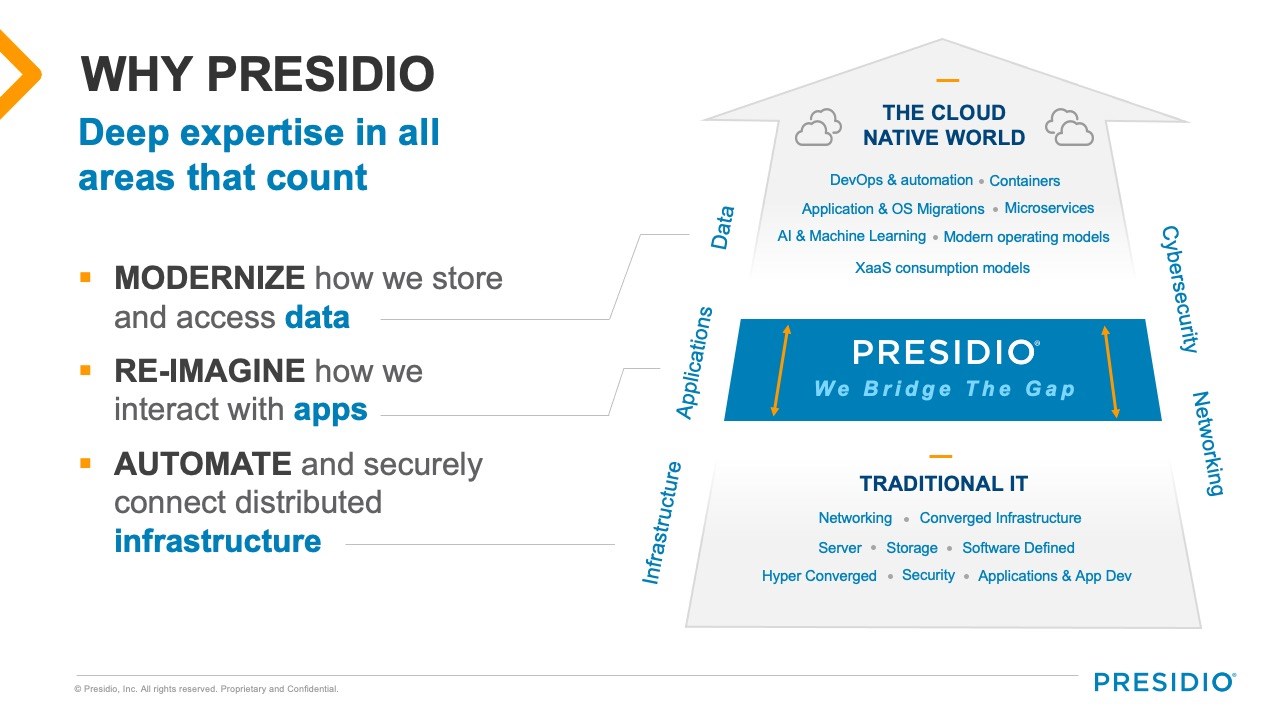 WHY PRESIDIO

Deep expertise in all areas that count

▪ MODERNIZE how we store and access data

▪ RE-IMAGINE how we interact with apps

▪ AUTOMATE and securely connect distributed infrastructure

THE CLOUD NATIVE WORLD

DevOps & automation • Containers

Application & OS Migrations • Microservices

AI & Machine Learning • Modern operating models

XaaS consumption models

Data

Applications

Infrastructure

Cybersecurity

Networking

PRESIDIO®

We Bridge The Gap

TRADITIONAL IT

Networking • Converged Infrastructure

Server • Storage • Software Defined

Hyper Converged • Security • Applications & App Dev

© Presidio, Inc. All rights reserved. Proprietary and Confidential.

PRESIDIO®